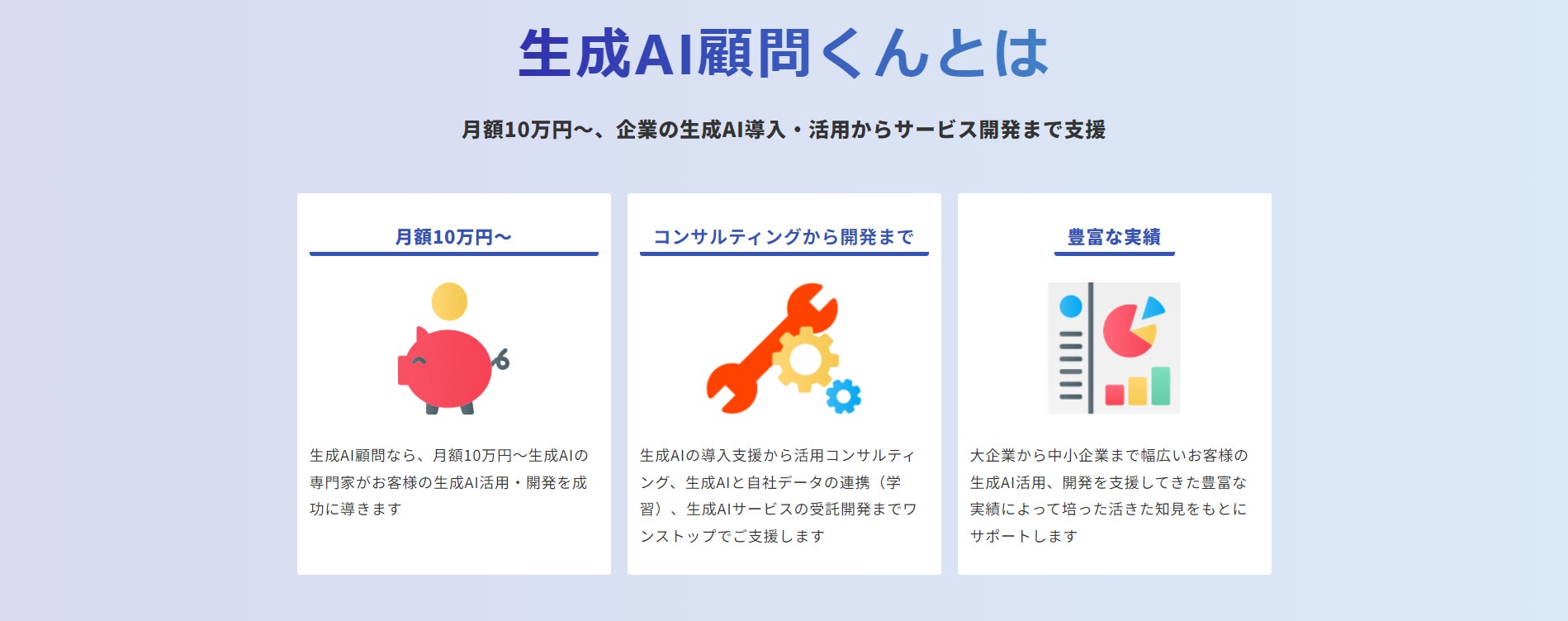 生成AI顧問くんとは

月額10万円〜、企業の生成AI導入・活用からサービス開発まで支援

月額10万円〜

生成AI顧問なら、月額10万円〜生成AIの専門家がお客様の生成AI活用・開発を成功に導きます

コンサルティングから開発まで

生成AIの導入支援から活用コンサルティング、生成AIと自社データの連携（学習）、生成AIサービスの受託開発までワンストップでご支援します

豊富な実績

大企業から中小企業まで幅広いお客様の生成AI活用、開発を支援してきた豊富な実績によって培った活きた知見をもとにサポートします